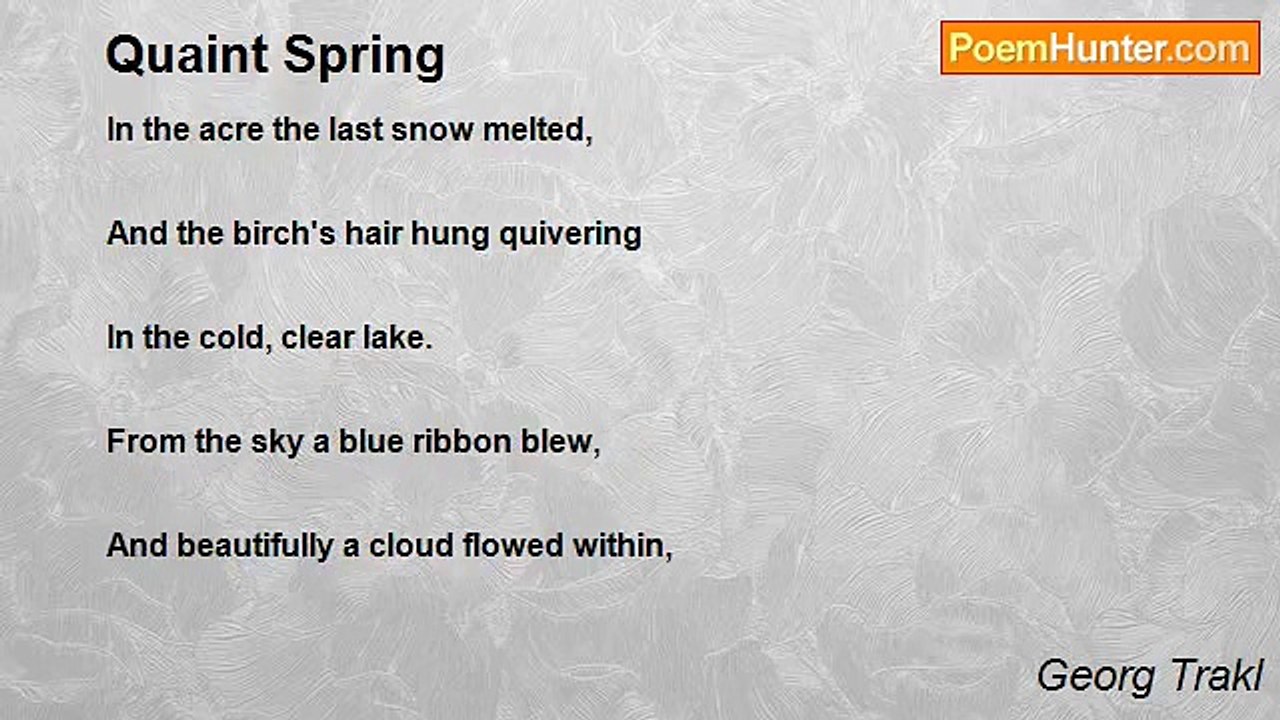 Quaint Spring

PoemHunter.com

In the acre the last snow melted,

And the birch's hair hung quivering

In the cold, clear lake.

From the sky a blue ribbon blew,

And beautifully a cloud flowed within,

Georg Trakl